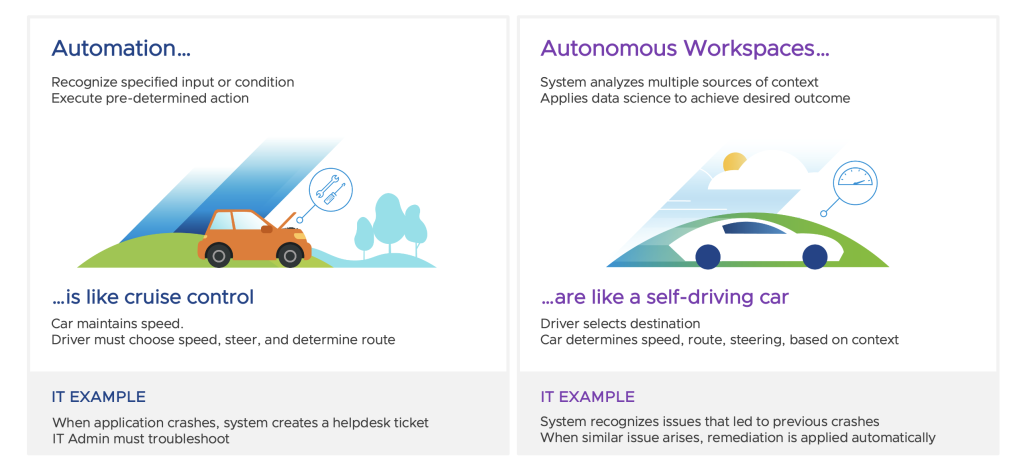 Automation…

Recognize specified input or condition
Execute pre-determined action

…is like cruise control

Car maintains speed.
Driver must choose speed, steer, and determine route

IT EXAMPLE

When application crashes, system creates a helpdesk ticket
IT Admin must troubleshoot

Autonomous Workspaces…

System analyzes multiple sources of context
Applies data science to achieve desired outcome

…are like a self-driving car

Driver selects destination
Car determines speed, route, steering, based on context

IT EXAMPLE

System recognizes issues that led to previous crashes
When similar issue arises, remediation is applied automatically